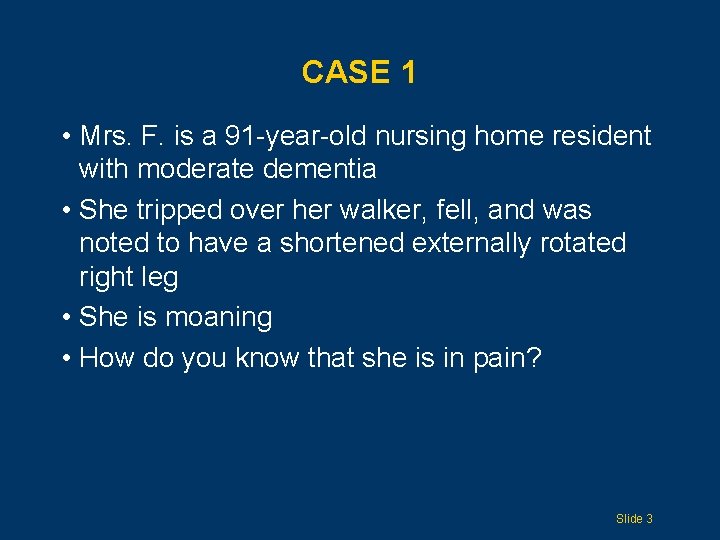 CASE 1

• Mrs. F. is a 91-year-old nursing home resident with moderate dementia

• She tripped over her walker, fell, and was noted to have a shortened externally rotated right leg

• She is moaning

• How do you know that she is in pain?

Slide 3